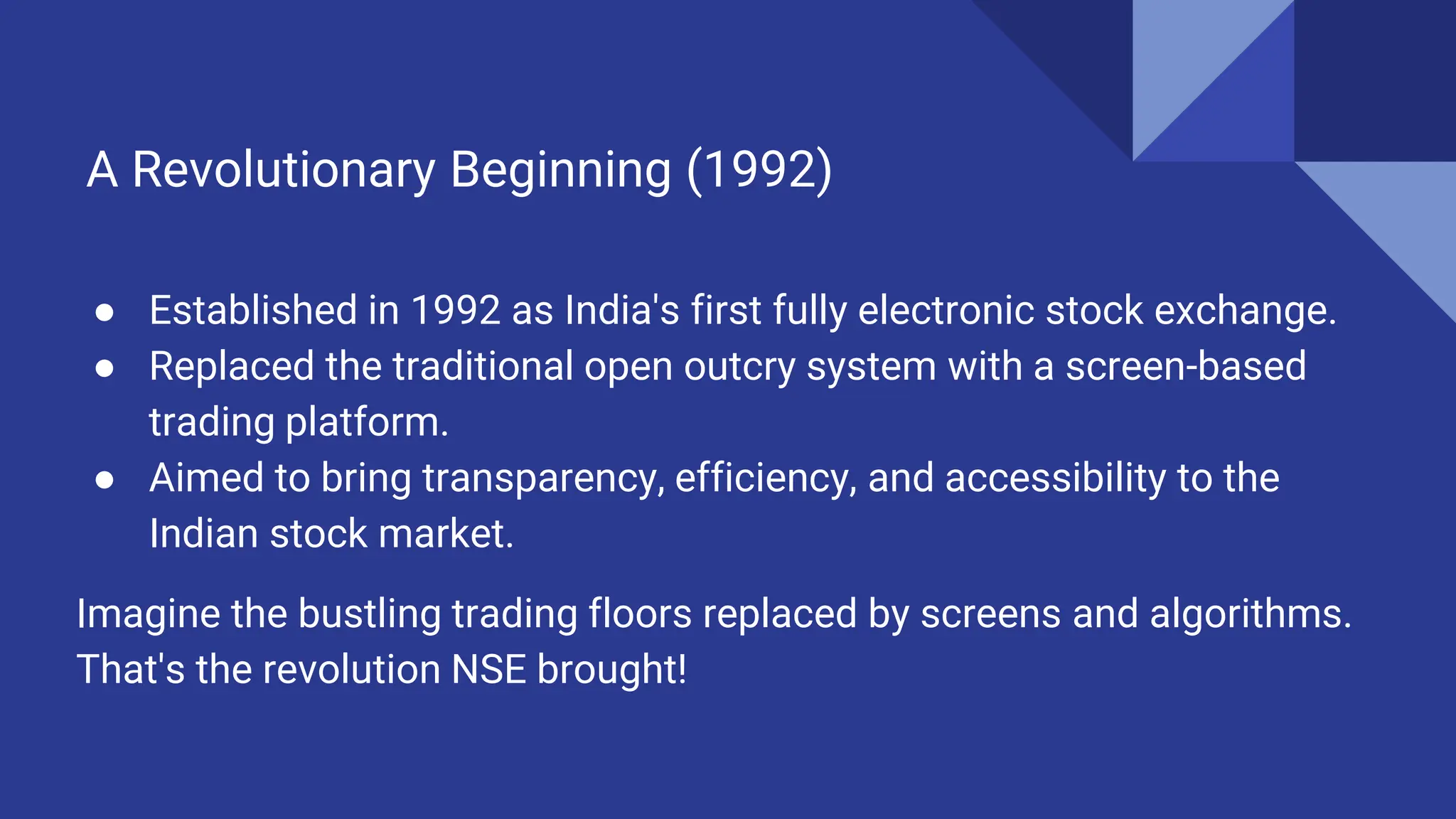 A Revolutionary Beginning (1992)

● Established in 1992 as India's first fully electronic stock exchange.
● Replaced the traditional open outcry system with a screen-based trading platform.
● Aimed to bring transparency, efficiency, and accessibility to the Indian stock market.

Imagine the bustling trading floors replaced by screens and algorithms. That's the revolution NSE brought!